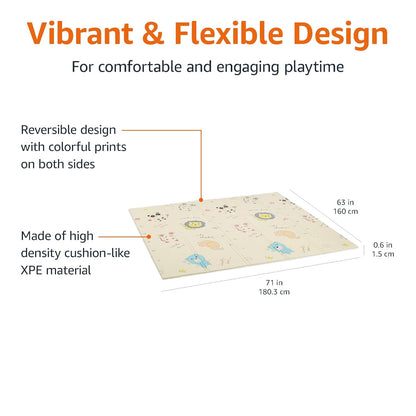 Vibrant & Flexible Design

For comfortable and engaging playtime

Reversible design with colorful prints on both sides

Made of high density cushion-like XPE material

63 in
160 cm

0.6 in
1.5 cm

71 in
180.3 cm